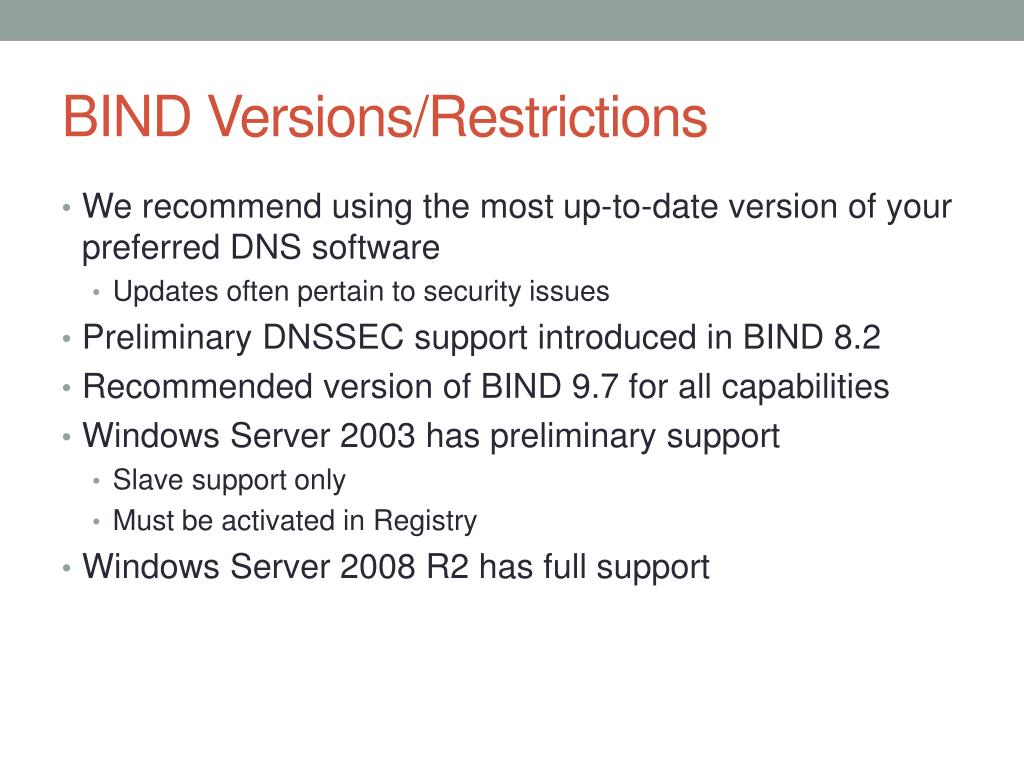 BIND Versions/Restrictions

• We recommend using the most up-to-date version of your preferred DNS software
  • Updates often pertain to security issues
• Preliminary DNSSEC support introduced in BIND 8.2
• Recommended version of BIND 9.7 for all capabilities
• Windows Server 2003 has preliminary support
  • Slave support only
  • Must be activated in Registry
• Windows Server 2008 R2 has full support